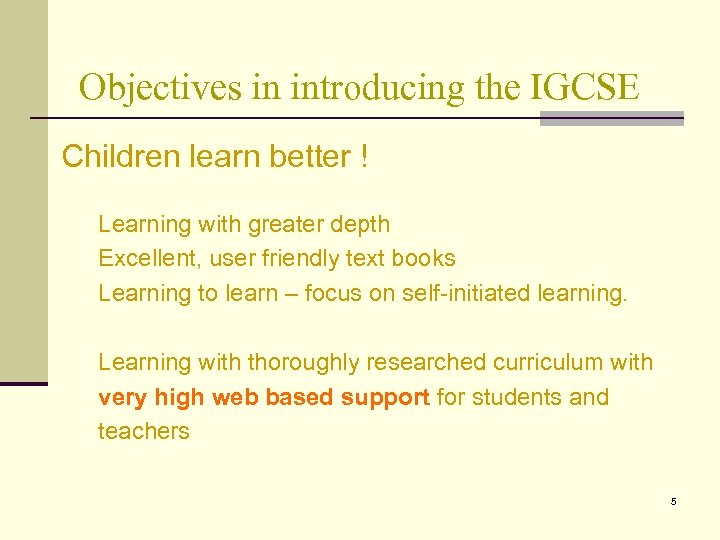 Objectives in introducing the IGCSE

Children learn better !

Learning with greater depth
Excellent, user friendly text books
Learning to learn – focus on self-initiated learning.

Learning with thoroughly researched curriculum with very high web based support for students and teachers

5